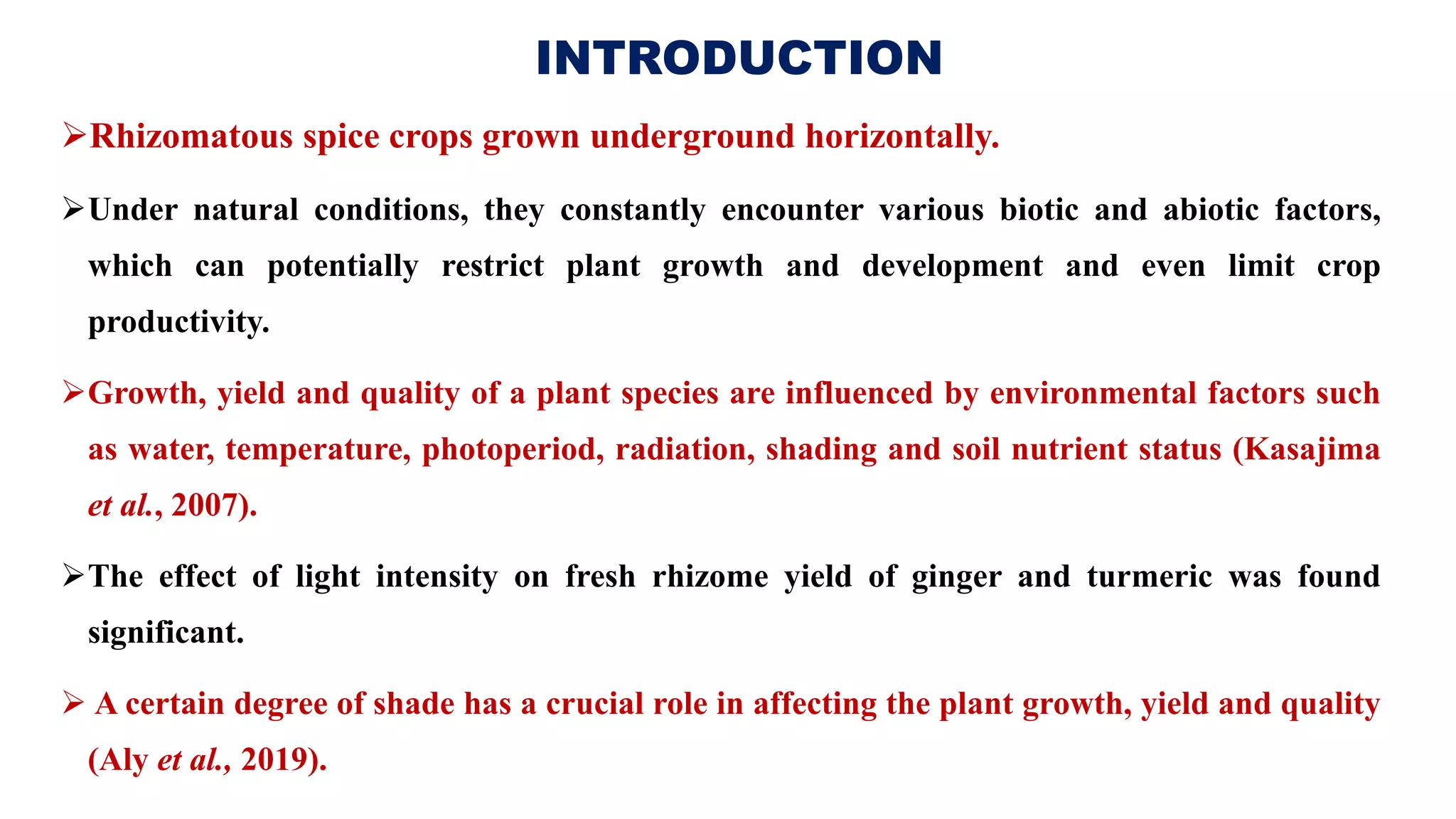 INTRODUCTION

➢Rhizomatous spice crops grown underground horizontally.

➢Under natural conditions, they constantly encounter various biotic and abiotic factors, which can potentially restrict plant growth and development and even limit crop productivity.

➢Growth, yield and quality of a plant species are influenced by environmental factors such as water, temperature, photoperiod, radiation, shading and soil nutrient status (Kasajima et al., 2007).

➢The effect of light intensity on fresh rhizome yield of ginger and turmeric was found significant.

➢ A certain degree of shade has a crucial role in affecting the plant growth, yield and quality (Aly et al., 2019).